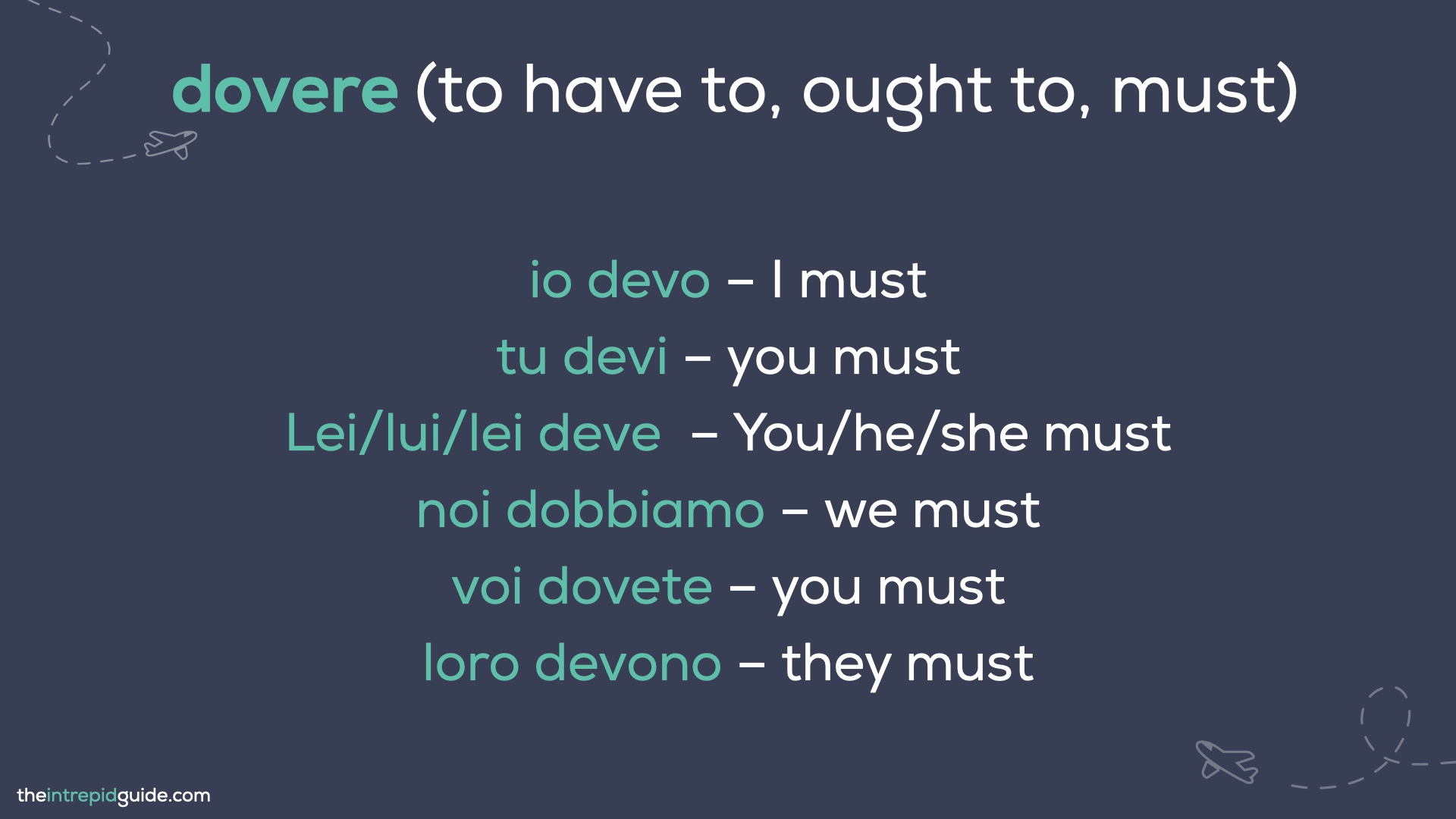 dovere (to have to, ought to, must)

io devo – I must
tu devi – you must
Lei/lui/lei deve – You/he/she must
noi dobbiamo – we must
voi dovete – you must
loro devono – they must

theintrepidguide.com